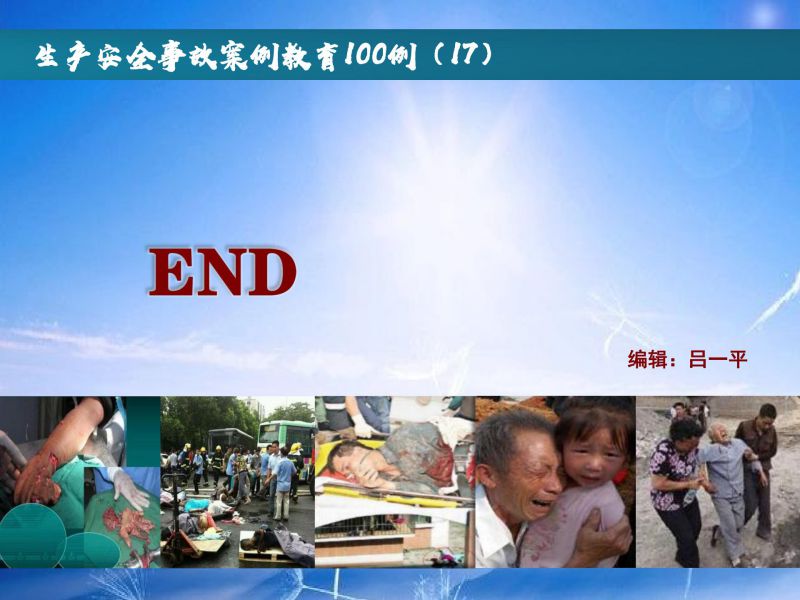 生产安全事故案例教育100例（17）

END

编辑：吕一平